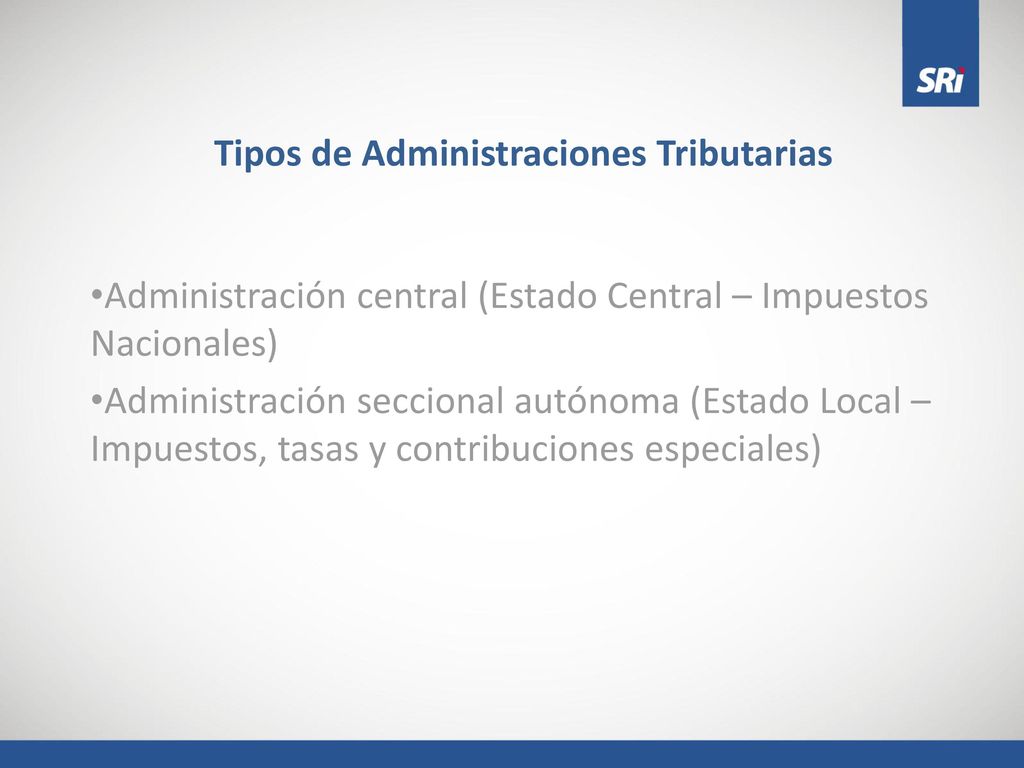 SRi

Tipos de Administraciones Tributarias

•Administración central (Estado Central – Impuestos Nacionales)

•Administración seccional autónoma (Estado Local – Impuestos, tasas y contribuciones especiales)